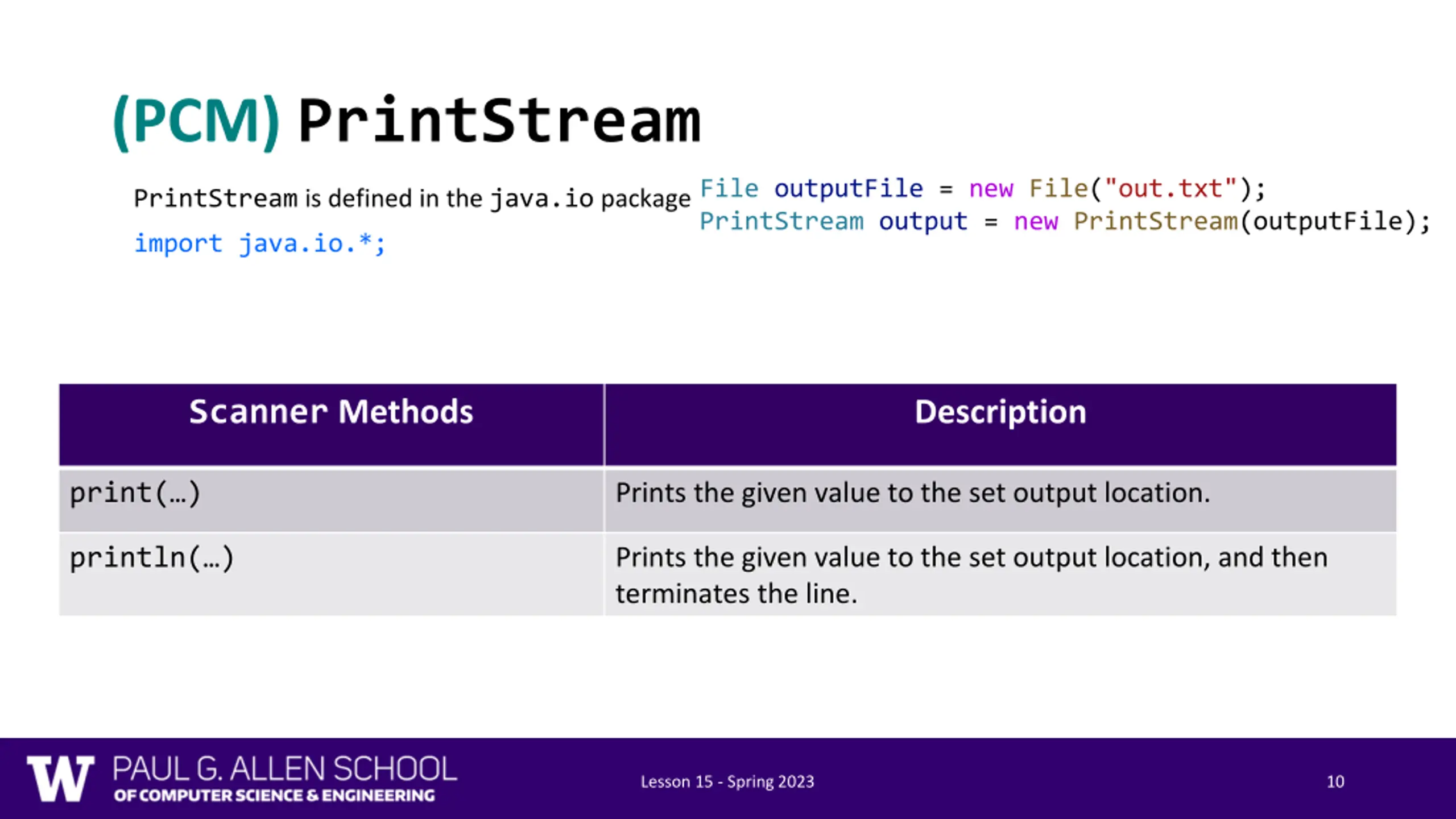 (PCM) PrintStream

PrintStream is defined in the java.io package

import java.io.*;

File outputFile = new File("out.txt");
PrintStream output = new PrintStream(outputFile);

| Scanner Methods | Description |
|---|---|
| print(…) | Prints the given value to the set output location. |
| println(…) | Prints the given value to the set output location, and then terminates the line. |

W PAUL G. ALLEN SCHOOL OF COMPUTER SCIENCE & ENGINEERING

Lesson 15 - Spring 2023

10